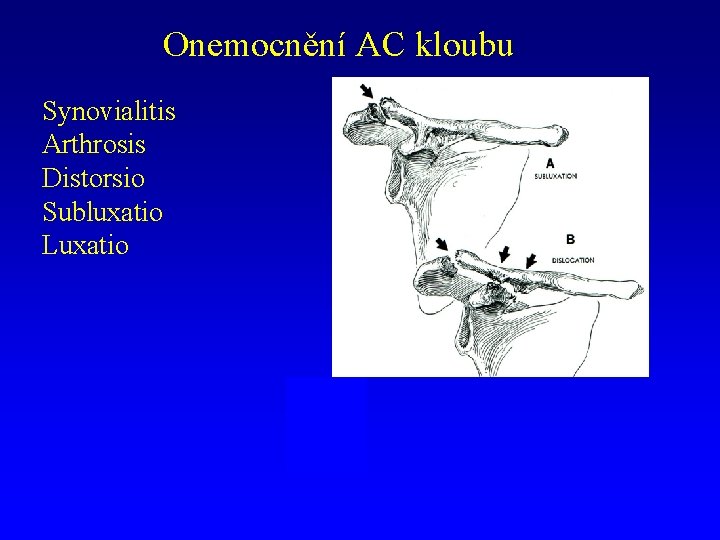 Onemocnění AC kloubu

Synovialitis
Arthrosis
Distorsio
Subluxatio
Luxatio

A
SUBLUXATION

B
DISLOCATION